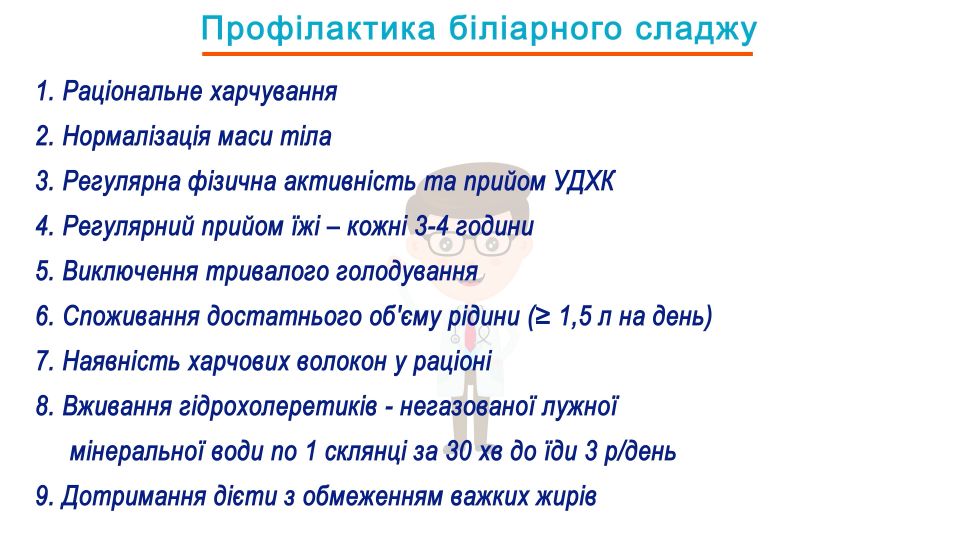 Профілактика біліарного сладжу

1. Раціональне харчування
2. Нормалізація маси тіла
3. Регулярна фізична активність та прийом УДХК
4. Регулярний прийом їжі – кожні 3-4 години
5. Виключення тривалого голодування
6. Споживання достатнього об'єму рідини (≥ 1,5 л на день)
7. Наявність харчових волокон у раціоні
8. Вживання гідрохолеретиків - негазованої лужної мінеральної води по 1 склянці за 30 хв до їди 3 р/день
9. Дотримання дієти з обмеженням важких жирів